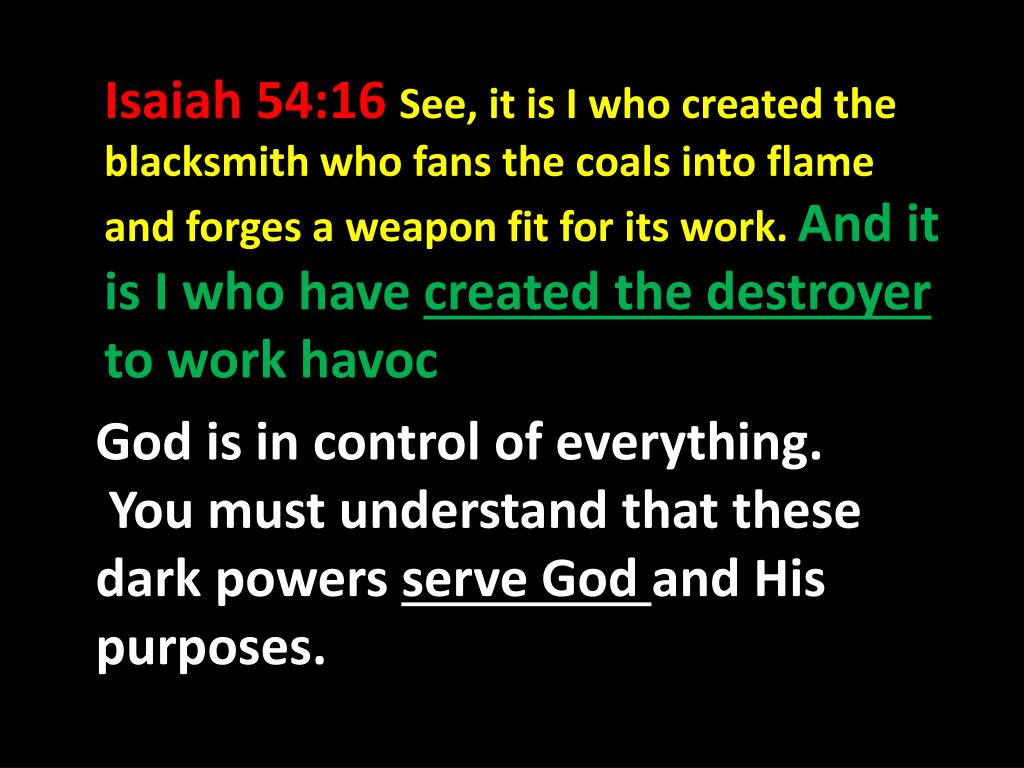 Isaiah 54:16 See, it is I who created the blacksmith who fans the coals into flame and forges a weapon fit for its work. And it is I who have created the destroyer to work havoc

God is in control of everything.
You must understand that these dark powers serve God and His purposes.